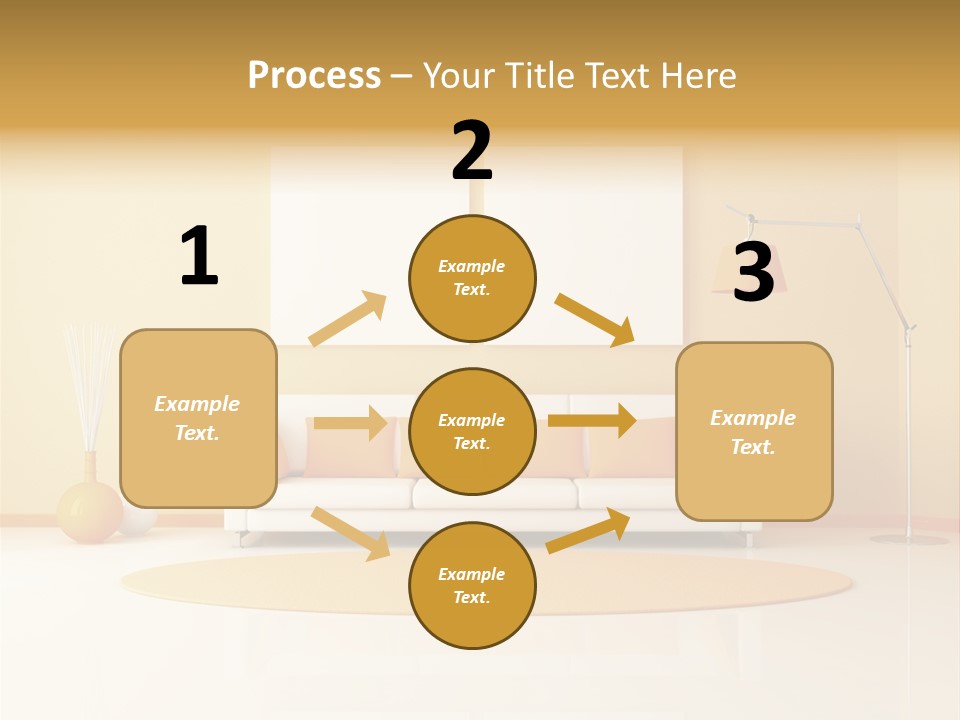 Process – Your Title Text Here

1

Example Text.

2

Example Text.

Example Text.

Example Text.

3

Example Text.